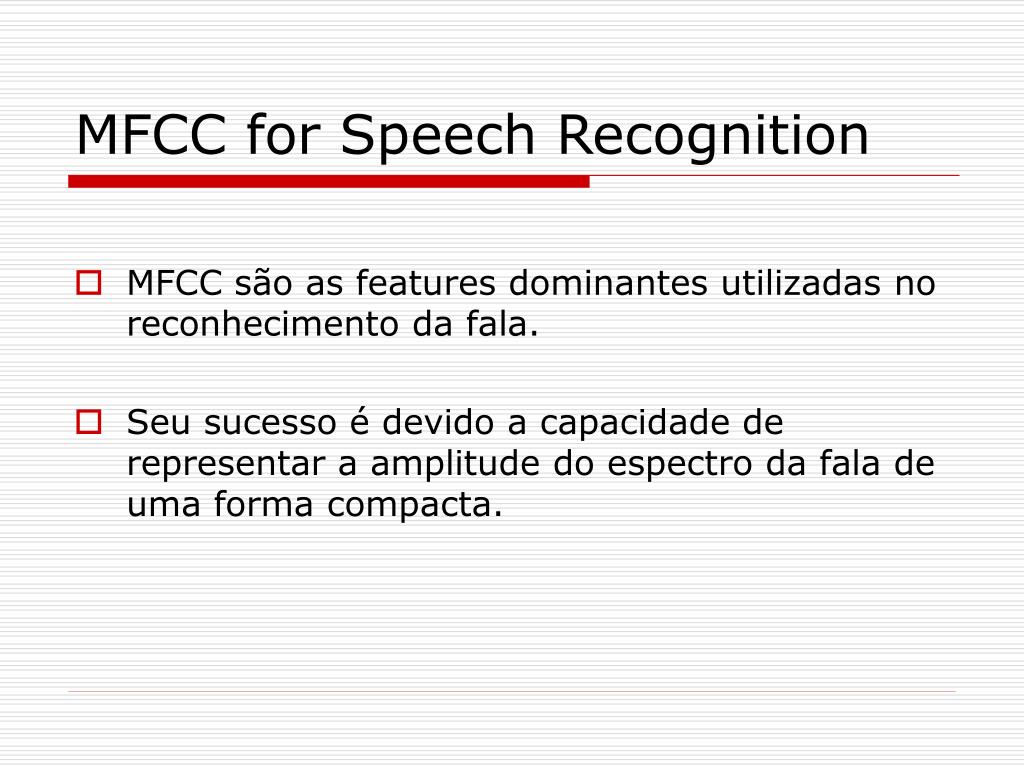 MFCC for Speech Recognition

MFCC são as features dominantes utilizadas no reconhecimento da fala.

Seu sucesso é devido a capacidade de representar a amplitude do espectro da fala de uma forma compacta.